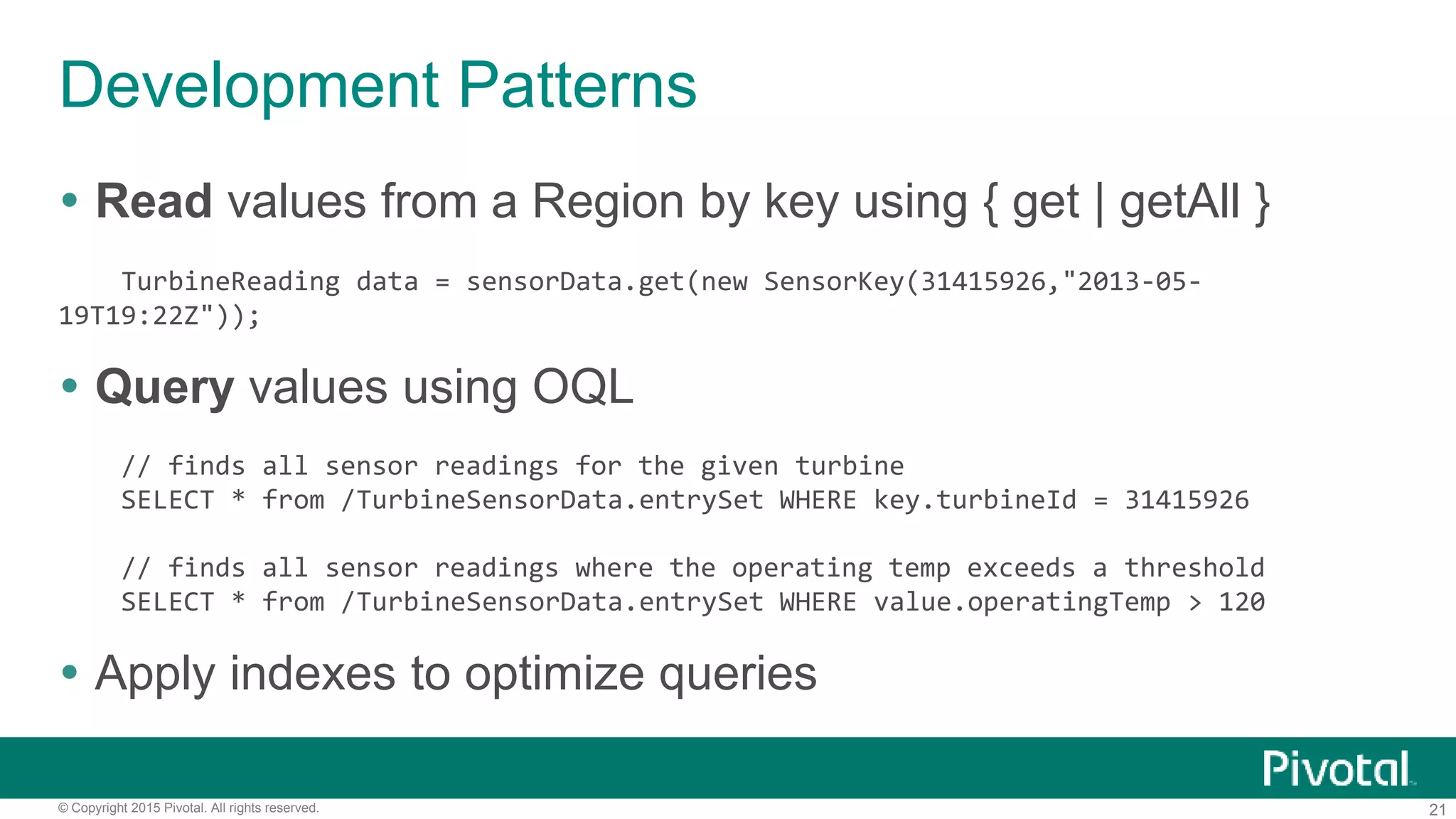 Development Patterns

• Read values from a Region by key using { get | getAll }

TurbineReading data = sensorData.get(new SensorKey(31415926,"2013-05-19T19:22Z"));

• Query values using OQL

// finds all sensor readings for the given turbine
SELECT * from /TurbineSensorData.entrySet WHERE key.turbineId = 31415926

// finds all sensor readings where the operating temp exceeds a threshold
SELECT * from /TurbineSensorData.entrySet WHERE value.operatingTemp > 120

• Apply indexes to optimize queries

Pivotal

© Copyright 2015 Pivotal. All rights reserved.

21